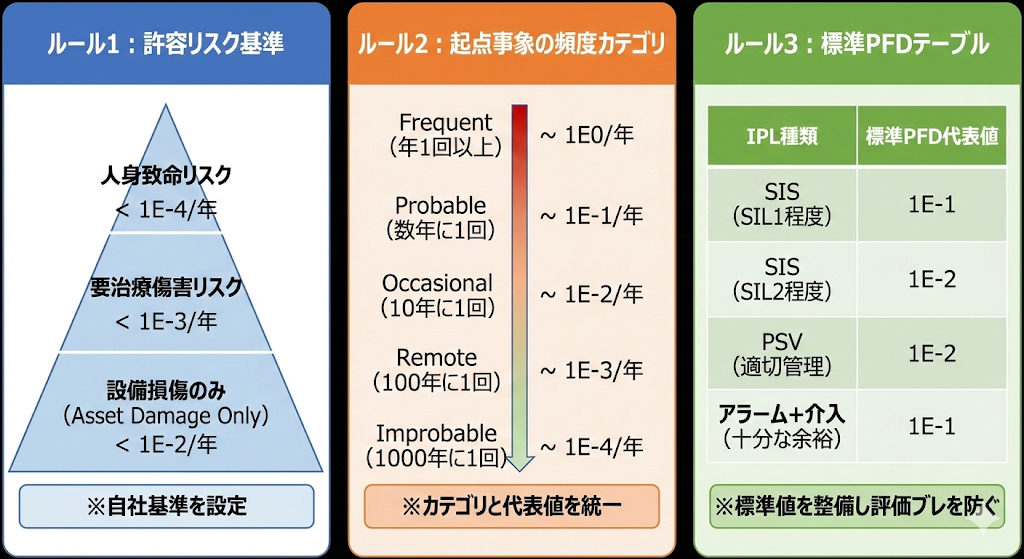 ルール1：許容リスク基準

人身致命リスク
< 1E-4/年

要治療傷害リスク
< 1E-3/年

設備損傷のみ
(Asset Damage Only)
< 1E-2/年

※自社基準を設定

ルール2：起点事象の頻度カテゴリ

Frequent
(年1回以上)
~ 1E0/年

Probable
(数年に1回)
~ 1E-1/年

Occasional
(10年に1回)
~ 1E-2/年

Remote
(100年に1回)
~ 1E-3/年

Improbable
(1000年に1回)
~ 1E-4/年

※カテゴリと代表値を統一

ルール3：標準PFDテーブル

| IPL種類 | 標準PFD代表値 |
|---|---|
| SIS (SIL1程度) | 1E-1 |
| SIS (SIL2程度) | 1E-2 |
| PSV (適切管理) | 1E-2 |
| アラーム+介入 (十分な余裕) | 1E-1 |

※標準値を整備し評価ブレを防ぐ